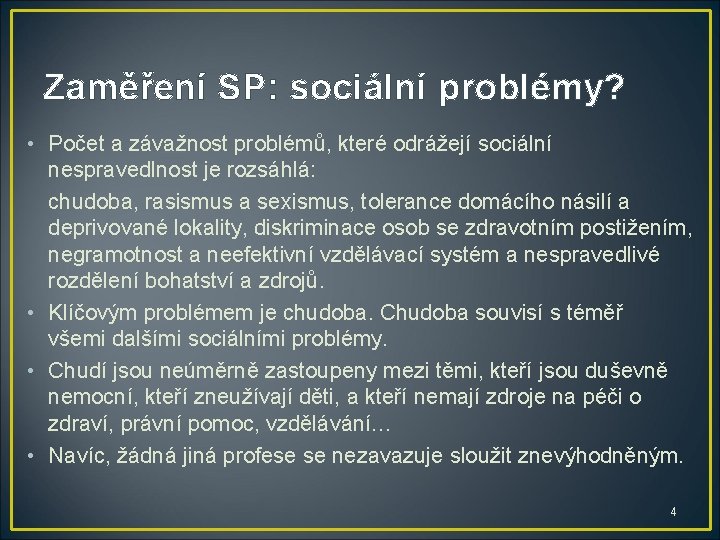 Zaměření SP: sociální problémy?

• Počet a závažnost problémů, které odrážejí sociální nespravedlnost je rozsáhlá:

chudoba, rasismus a sexismus, tolerance domácího násilí a deprivované lokality, diskriminace osob se zdravotním postižením, negramotnost a neefektivní vzdělávací systém a nespravedlivé rozdělení bohatství a zdrojů.

• Klíčovým problémem je chudoba. Chudoba souvisí s téměř všemi dalšími sociálními problémy.

• Chudí jsou neúměrně zastoupeny mezi těmi, kteří jsou duševně nemocní, kteří zneužívají děti, a kteří nemají zdroje na péči o zdraví, právní pomoc, vzdělávání…

• Navíc, žádná jiná profese se nezavazuje sloužit znevýhodněným.

4